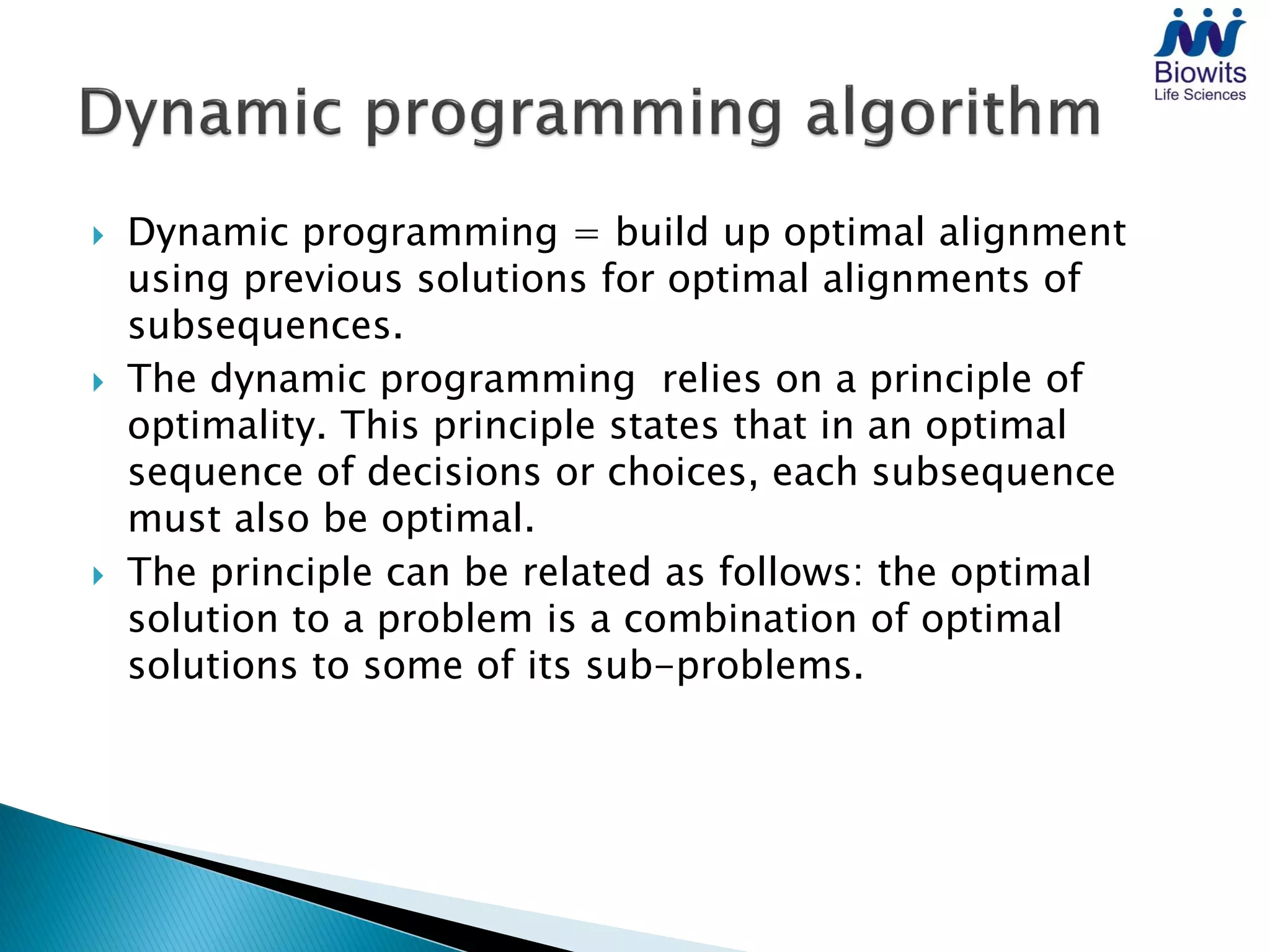 Biowits
Life Sciences

Dynamic programming algorithm

Dynamic programming = build up optimal alignment using previous solutions for optimal alignments of subsequences.

The dynamic programming  relies on a principle of optimality. This principle states that in an optimal sequence of decisions or choices, each subsequence must also be optimal.

The principle can be related as follows: the optimal solution to a problem is a combination of optimal solutions to some of its sub-problems.